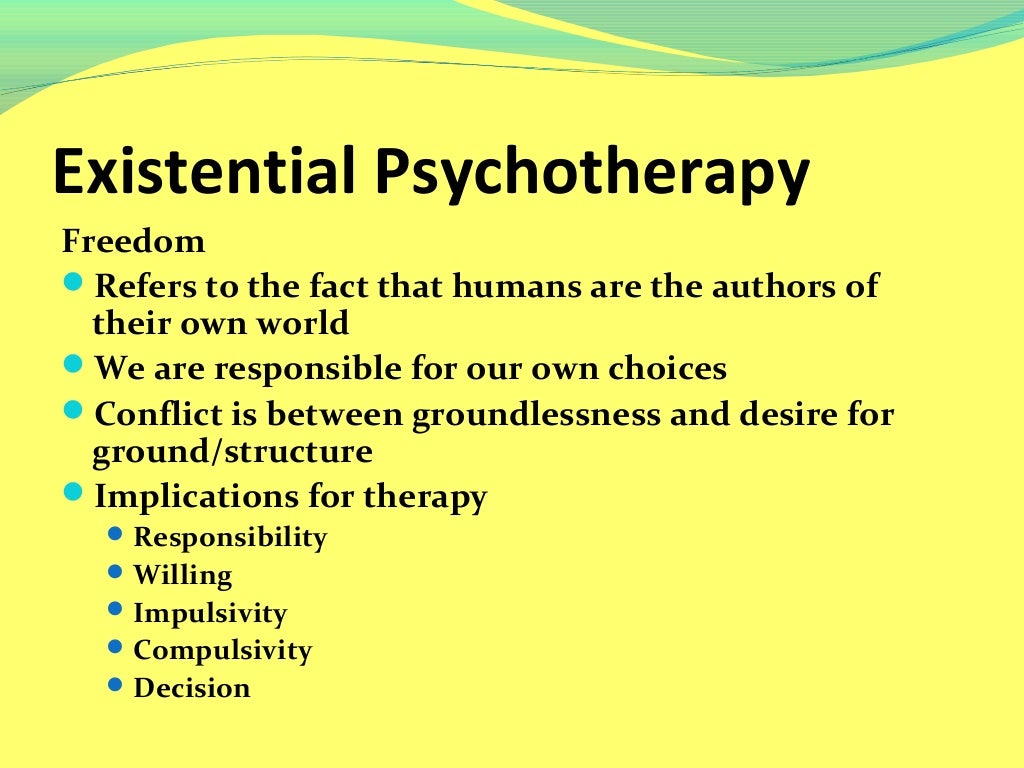 Existential Psychotherapy

Freedom

- Refers to the fact that humans are the authors of their own world
- We are responsible for our own choices
- Conflict is between groundlessness and desire for ground/structure
- Implications for therapy
  - Responsibility
  - Willing
  - Impulsivity
  - Compulsivity
  - Decision